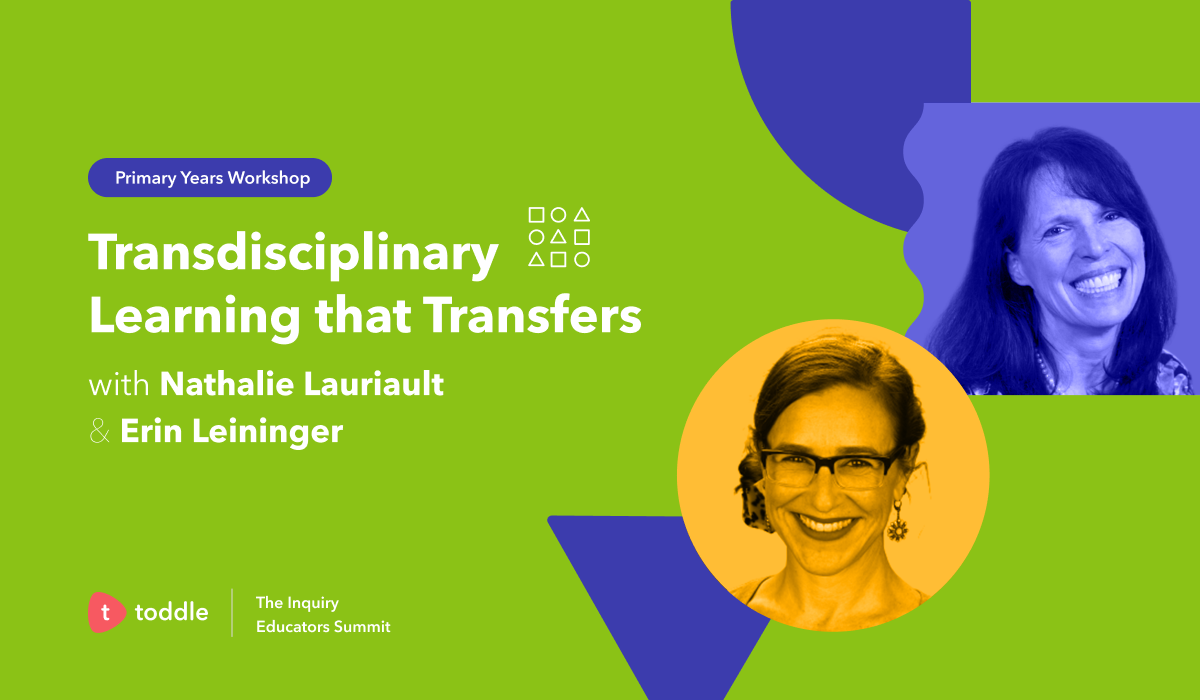 Primary Years Workshop

Transdisciplinary Learning that Transfers

with Nathalie Lauriault & Erin Leininger

t toddle

The Inquiry Educators Summit